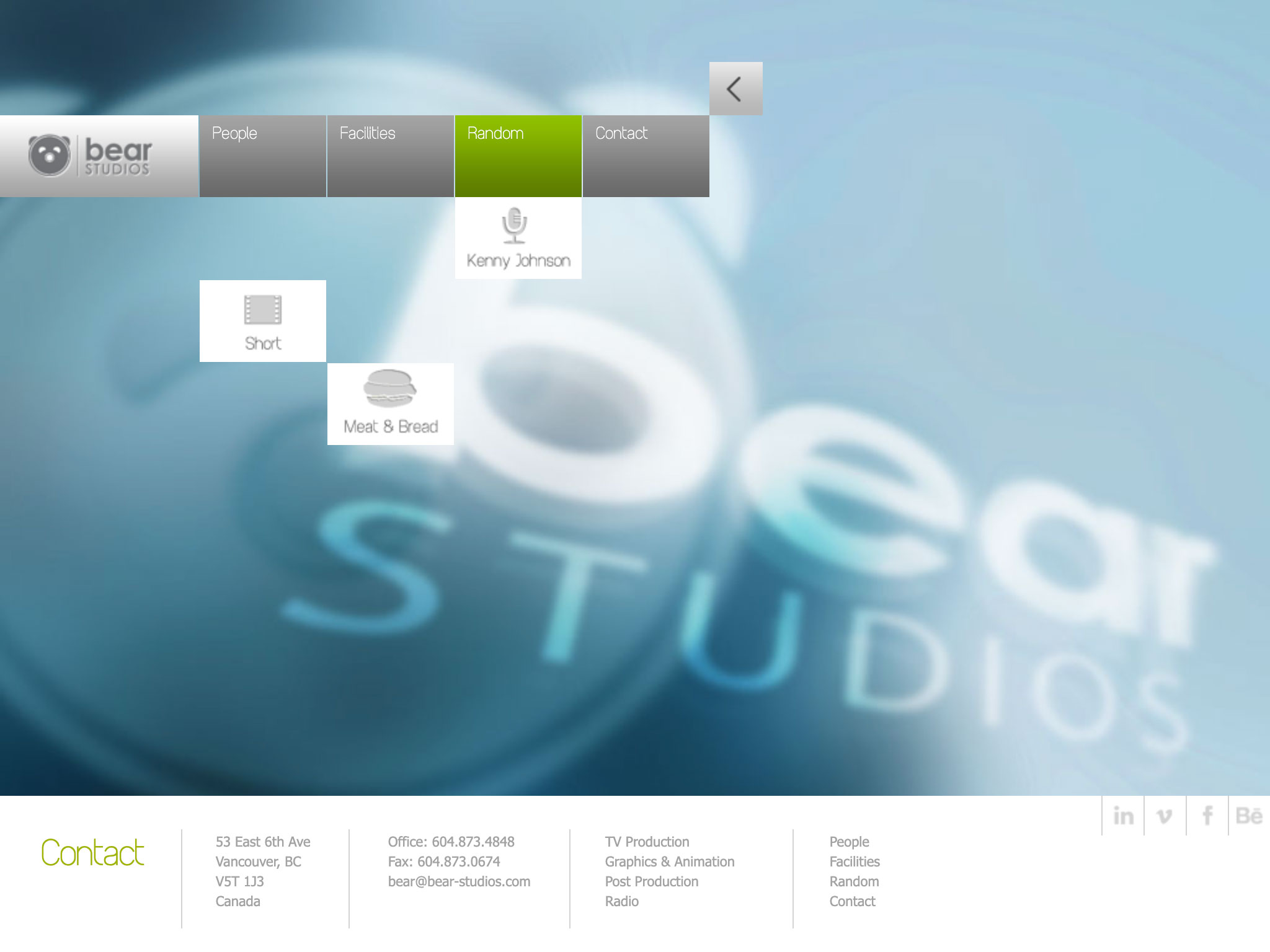 bear STUDIOS

People

Facilities

Random

Contact

Kenny Johnson

Short

Meat & Bread

bear STUDIOS

in v f Bē

Contact

53 East 6th Ave
Vancouver, BC
V5T 1J3
Canada

Office: 604.873.4848
Fax: 604.873.0674
bear@bear-studios.com

TV Production
Graphics & Animation
Post Production
Radio

People
Facilities
Random
Contact